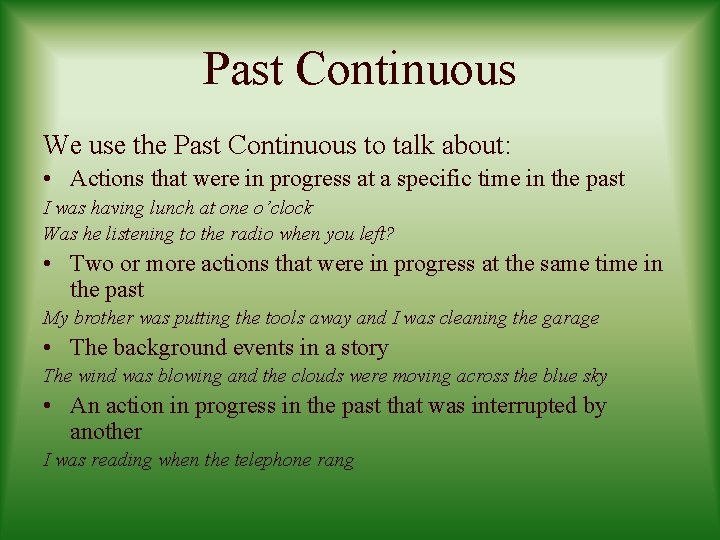 Past Continuous

We use the Past Continuous to talk about:

• Actions that were in progress at a specific time in the past

I was having lunch at one o'clock

Was he listening to the radio when you left?

• Two or more actions that were in progress at the same time in the past

My brother was putting the tools away and I was cleaning the garage

• The background events in a story

The wind was blowing and the clouds were moving across the blue sky

• An action in progress in the past that was interrupted by another

I was reading when the telephone rang